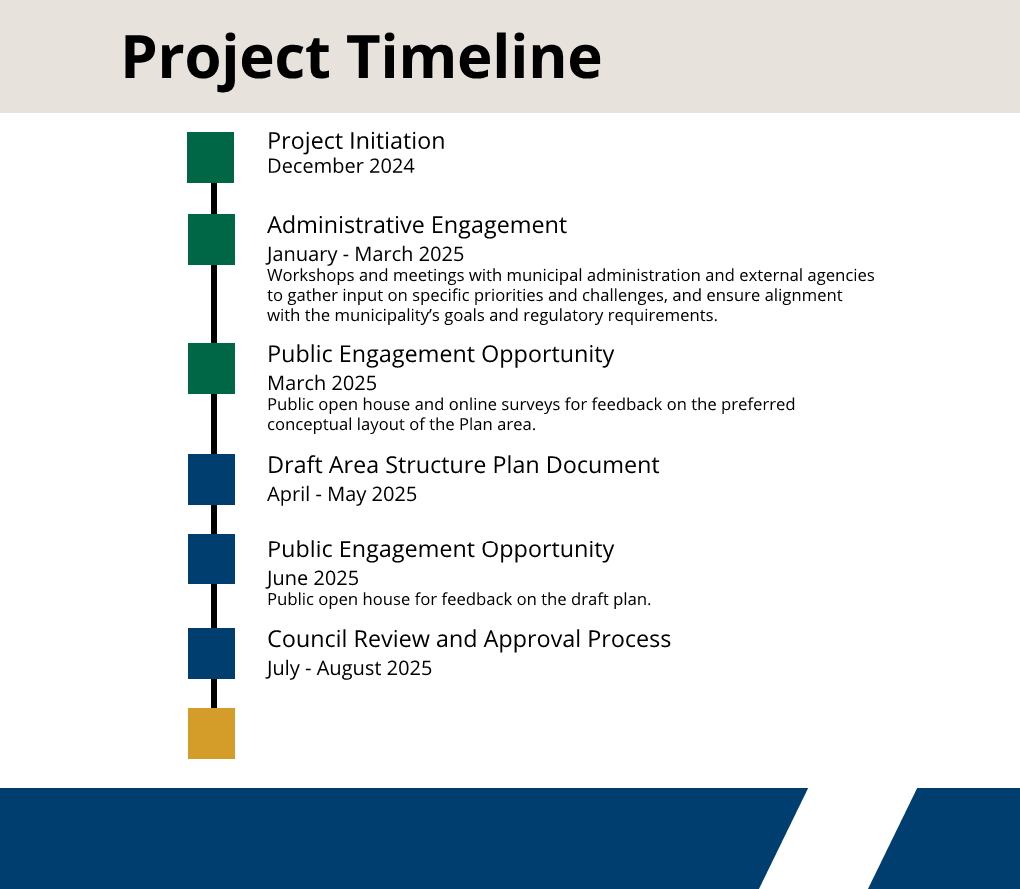 Project Timeline

Project Initiation
December 2024

Administrative Engagement
January - March 2025
Workshops and meetings with municipal administration and external agencies to gather input on specific priorities and challenges, and ensure alignment with the municipality's goals and regulatory requirements.

Public Engagement Opportunity
March 2025
Public open house and online surveys for feedback on the preferred conceptual layout of the Plan area.

Draft Area Structure Plan Document
April - May 2025

Public Engagement Opportunity
June 2025
Public open house for feedback on the draft plan.

Council Review and Approval Process
July - August 2025